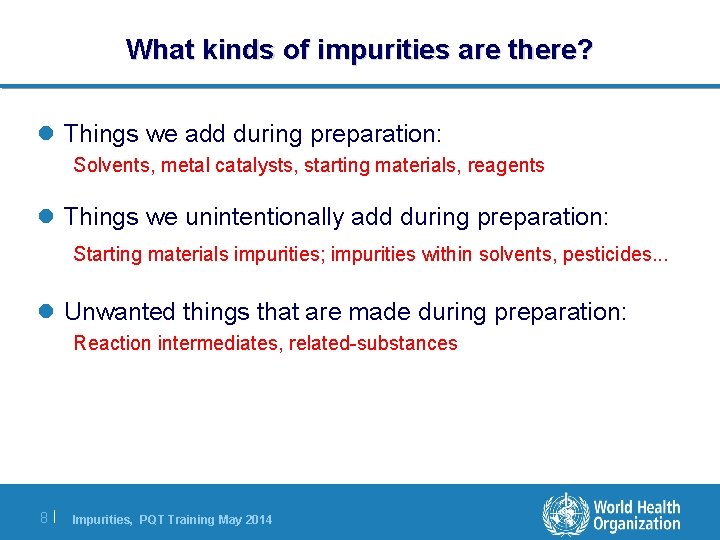 What kinds of impurities are there?

Things we add during preparation:
Solvents, metal catalysts, starting materials, reagents

Things we unintentionally add during preparation:
Starting materials impurities; impurities within solvents, pesticides...

Unwanted things that are made during preparation:
Reaction intermediates, related-substances

8 | Impurities, PQT Training May 2014

World Health Organization